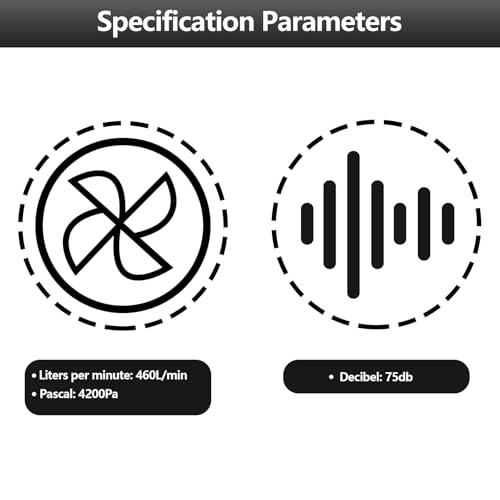 Specification Parameters

• Liters per minute: 460L/min
• Pascal: 4200Pa

• Decibel: 75db